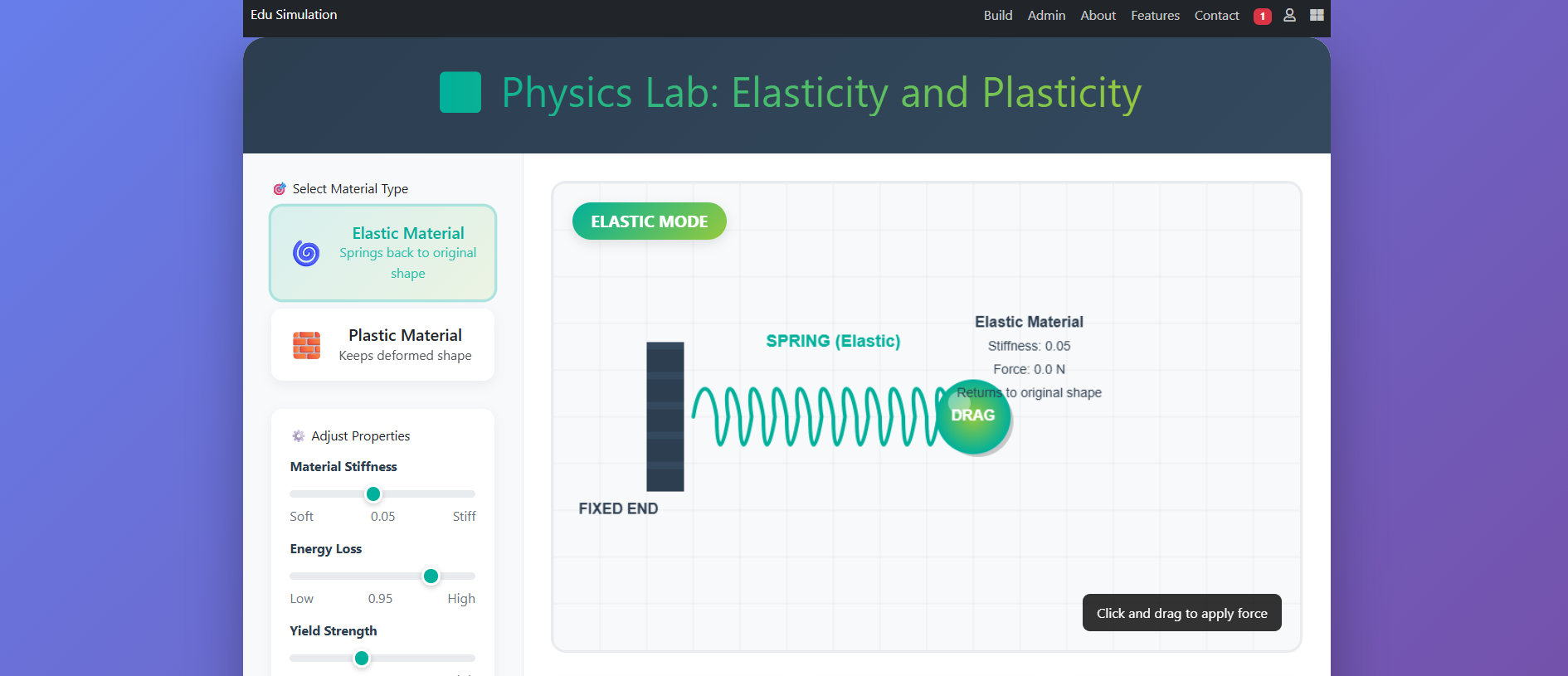 Edu Simulation

Build Admin About Features Contact 1

Physics Lab: Elasticity and Plasticity

Select Material Type

Elastic Material
Springs back to original shape

Plastic Material
Keeps deformed shape

Adjust Properties

Material Stiffness

Soft 0.05 Stiff

Energy Loss

Low 0.95 High

Yield Strength

ELASTIC MODE

SPRING (Elastic)

Elastic Material
Stiffness: 0.05
Force: 0.0 N
Returns to original shape

DRAG

FIXED END

Click and drag to apply force